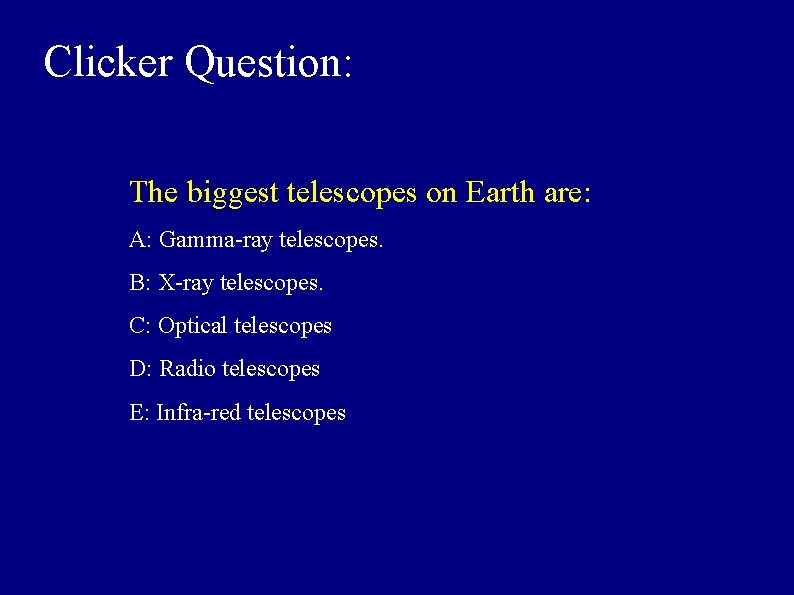 Clicker Question:

The biggest telescopes on Earth are:

A: Gamma-ray telescopes.

B: X-ray telescopes.

C: Optical telescopes

D: Radio telescopes

E: Infra-red telescopes